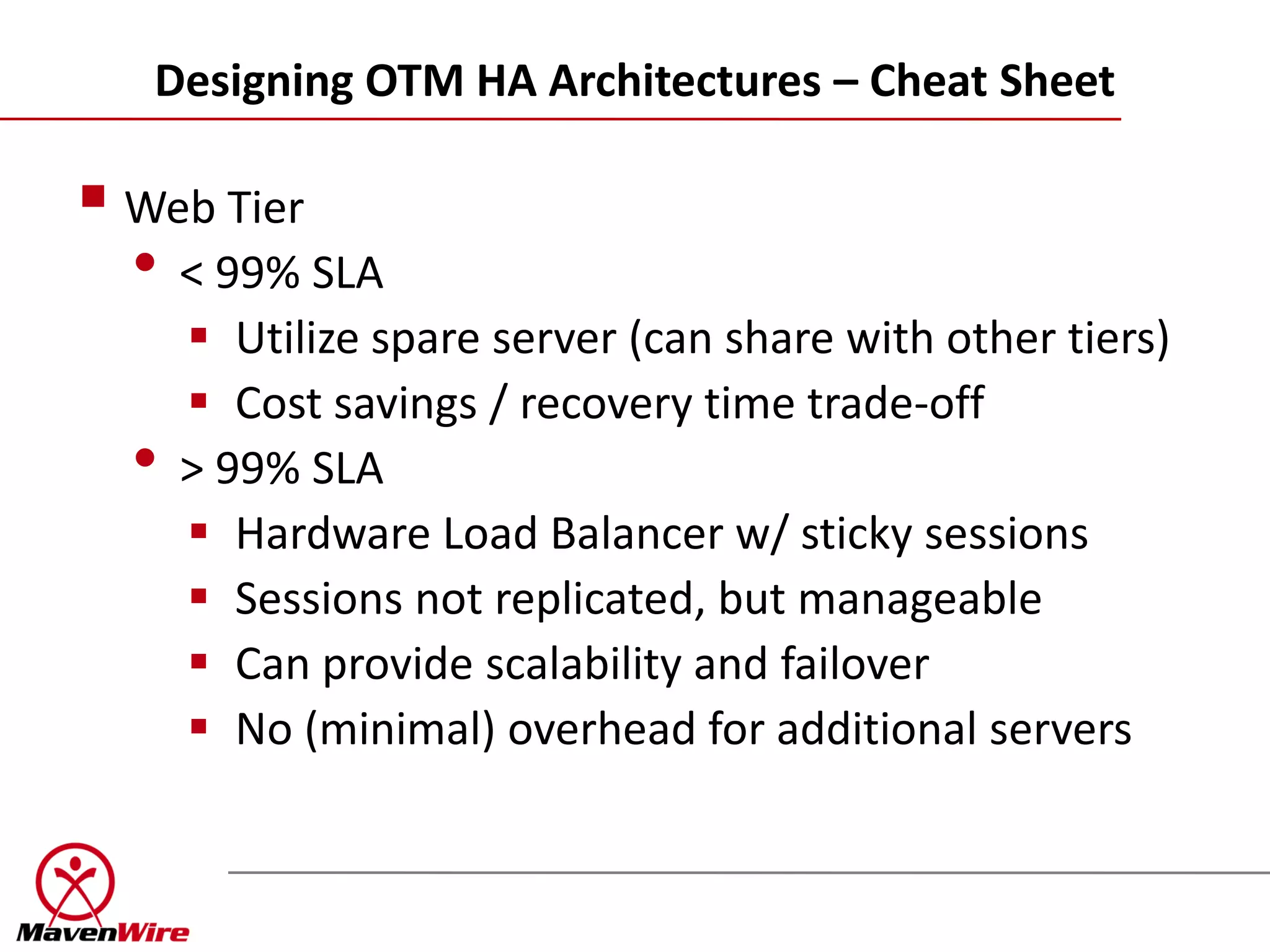 Designing OTM HA Architectures – Cheat Sheet

Web Tier

< 99% SLA

Utilize spare server (can share with other tiers)

Cost savings / recovery time trade-off

> 99% SLA

Hardware Load Balancer w/ sticky sessions

Sessions not replicated, but manageable

Can provide scalability and failover

No (minimal) overhead for additional servers

MavenWire